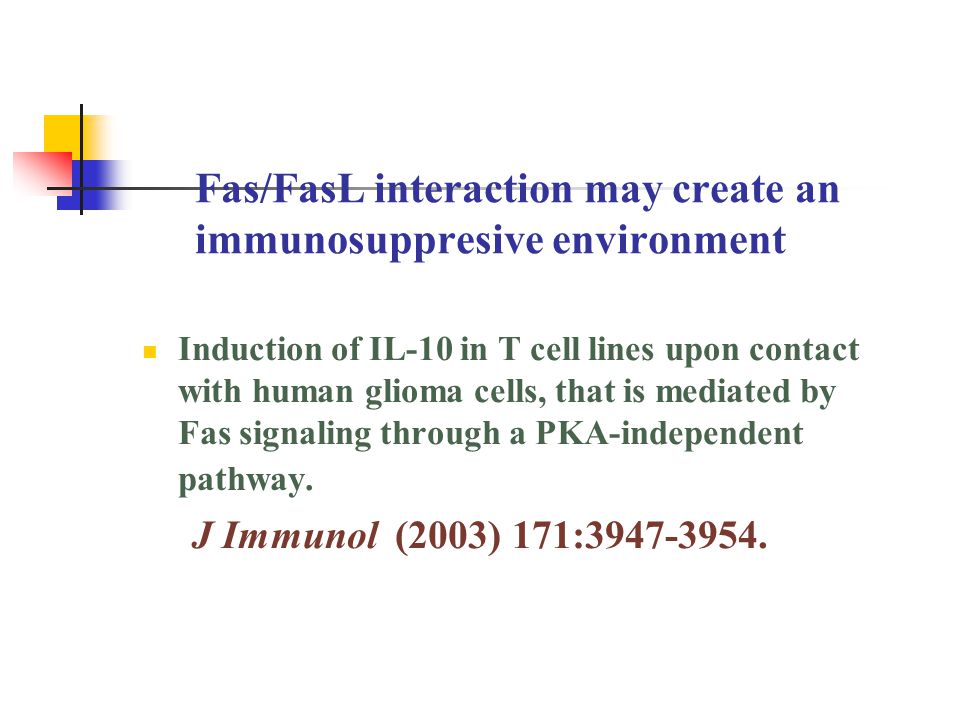 Fas/FasL interaction may create an immunosuppresive environment

Induction of IL-10 in T cell lines upon contact with human glioma cells, that is mediated by Fas signaling through a PKA-independent pathway.

J Immunol (2003) 171:3947-3954.